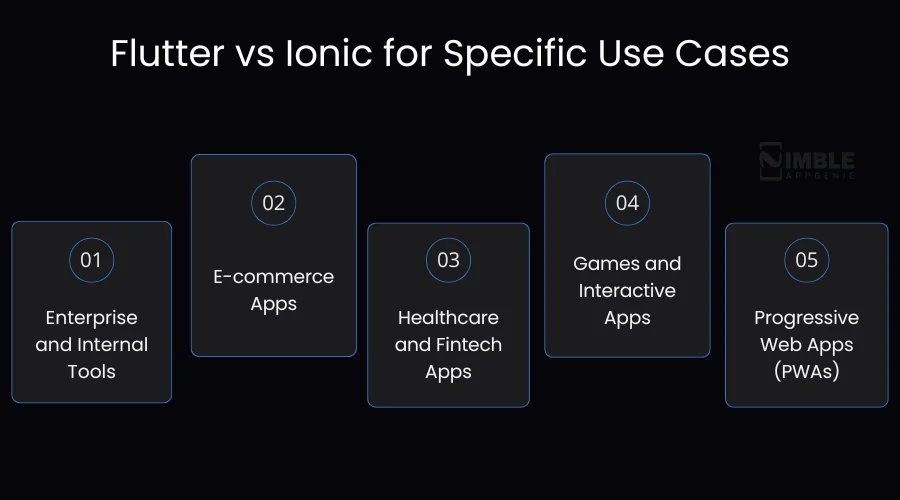 Flutter vs Ionic for Specific Use Cases

NIMBLE APPGENIE

01
Enterprise and Internal Tools

02
E-commerce Apps

03
Healthcare and Fintech Apps

04
Games and Interactive Apps

05
Progressive Web Apps (PWAs)